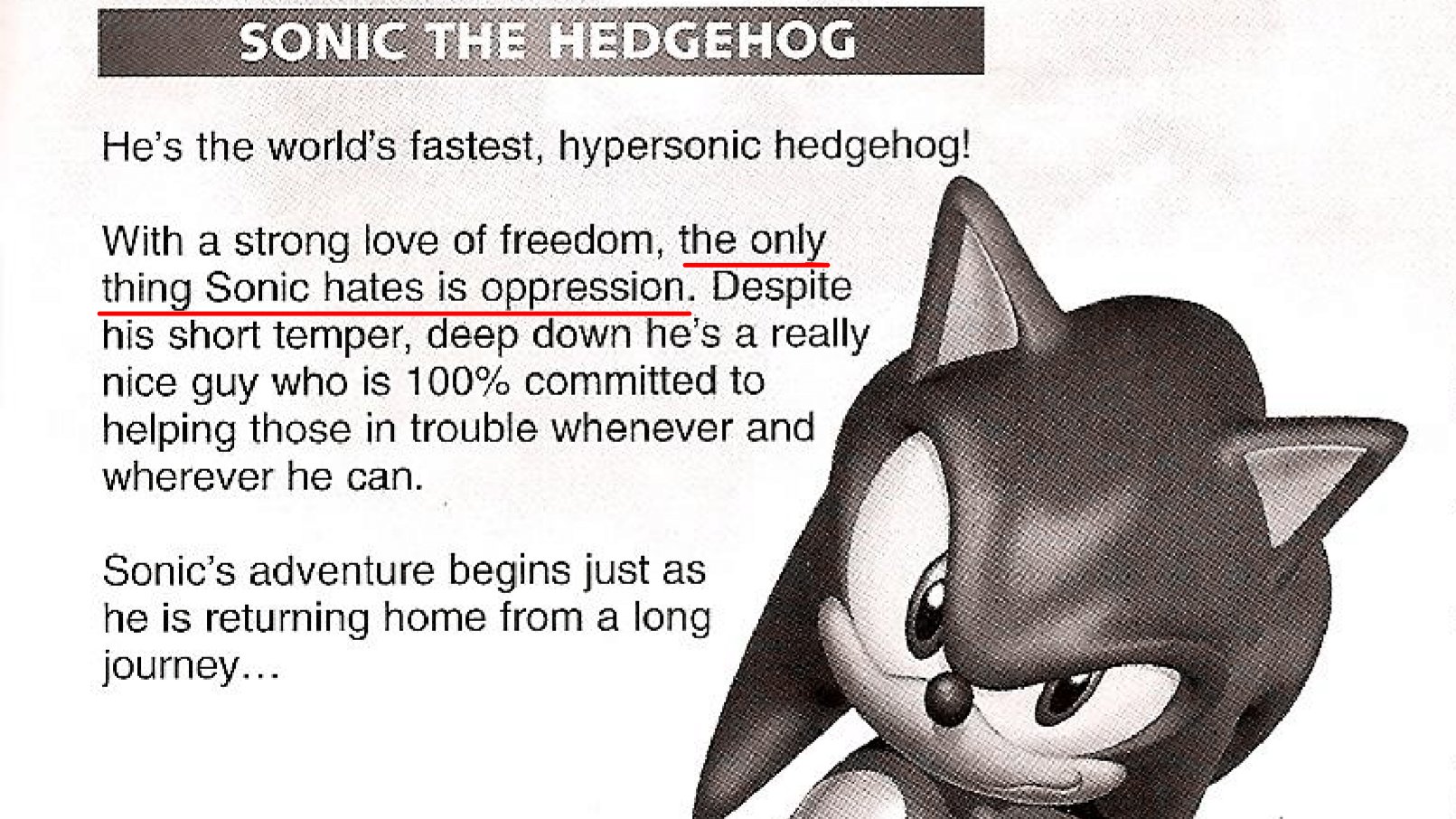 SONIC THE HEDGEHOG

He's the world's fastest, hypersonic hedgehog!

With a strong love of freedom, the only thing Sonic hates is oppression. Despite his short temper, deep down he's a really nice guy who is 100% committed to helping those in trouble whenever and wherever he can.

Sonic's adventure begins just as he is returning home from a long journey...